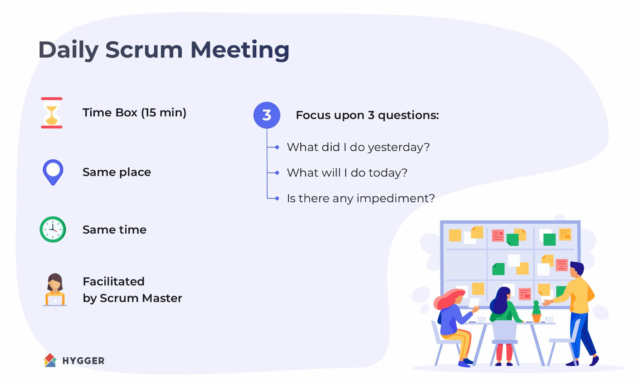 Daily Scrum Meeting

Time Box (15 min)

Same place

Same time

Facilitated by Scrum Master

3 Focus upon 3 questions:

What did I do yesterday?

What will I do today?

Is there any impediment?

HYGGER